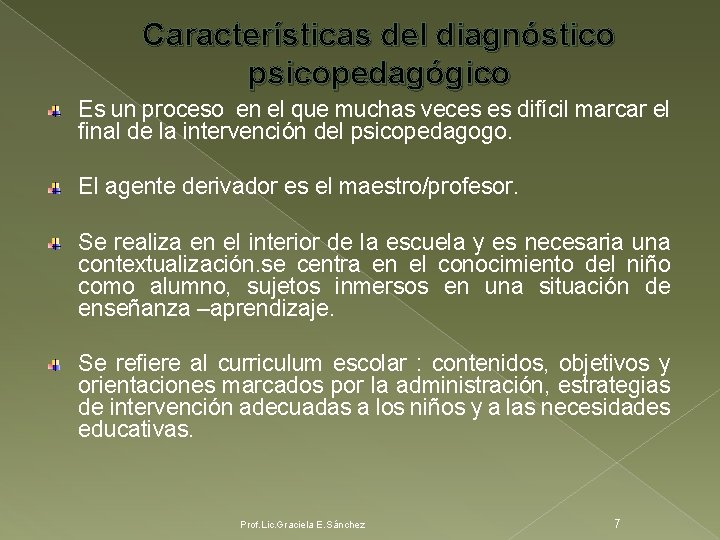 Características del diagnóstico psicopedagógico

Es un proceso  en el que muchas veces es difícil marcar el final de la intervención del psicopedagogo.

El agente derivador es el maestro/profesor.

Se realiza en el interior de la escuela y es necesaria una contextualización.se centra en el conocimiento del niño como alumno, sujetos inmersos en una situación de enseñanza –aprendizaje.

Se refiere al curriculum escolar : contenidos, objetivos y orientaciones marcados por la administración, estrategias de intervención adecuadas a los niños y a las necesidades educativas.

Prof.Lic.Graciela E.Sánchez

7